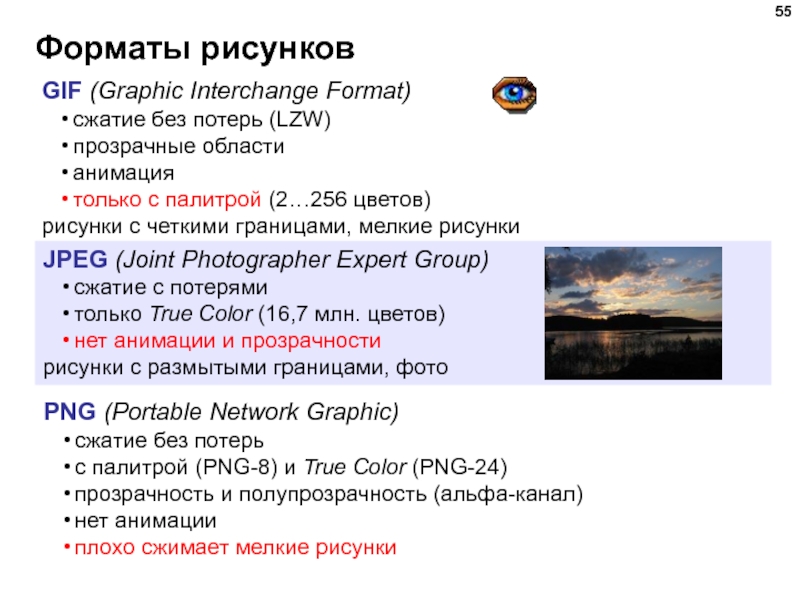 55

Форматы рисунков

GIF (Graphic Interchange Format)
• сжатие без потерь (LZW)
• прозрачные области
• анимация
• только с палитрой (2…256 цветов)
рисунки с четкими границами, мелкие рисунки

JPEG (Joint Photographer Expert Group)
• сжатие с потерями
• только True Color (16,7 млн. цветов)
• нет анимации и прозрачности
рисунки с размытыми границами, фото

PNG (Portable Network Graphic)
• сжатие без потерь
• с палитрой (PNG-8) и True Color (PNG-24)
• прозрачность и полупрозрачность (альфа-канал)
• нет анимации
• плохо сжимает мелкие рисунки